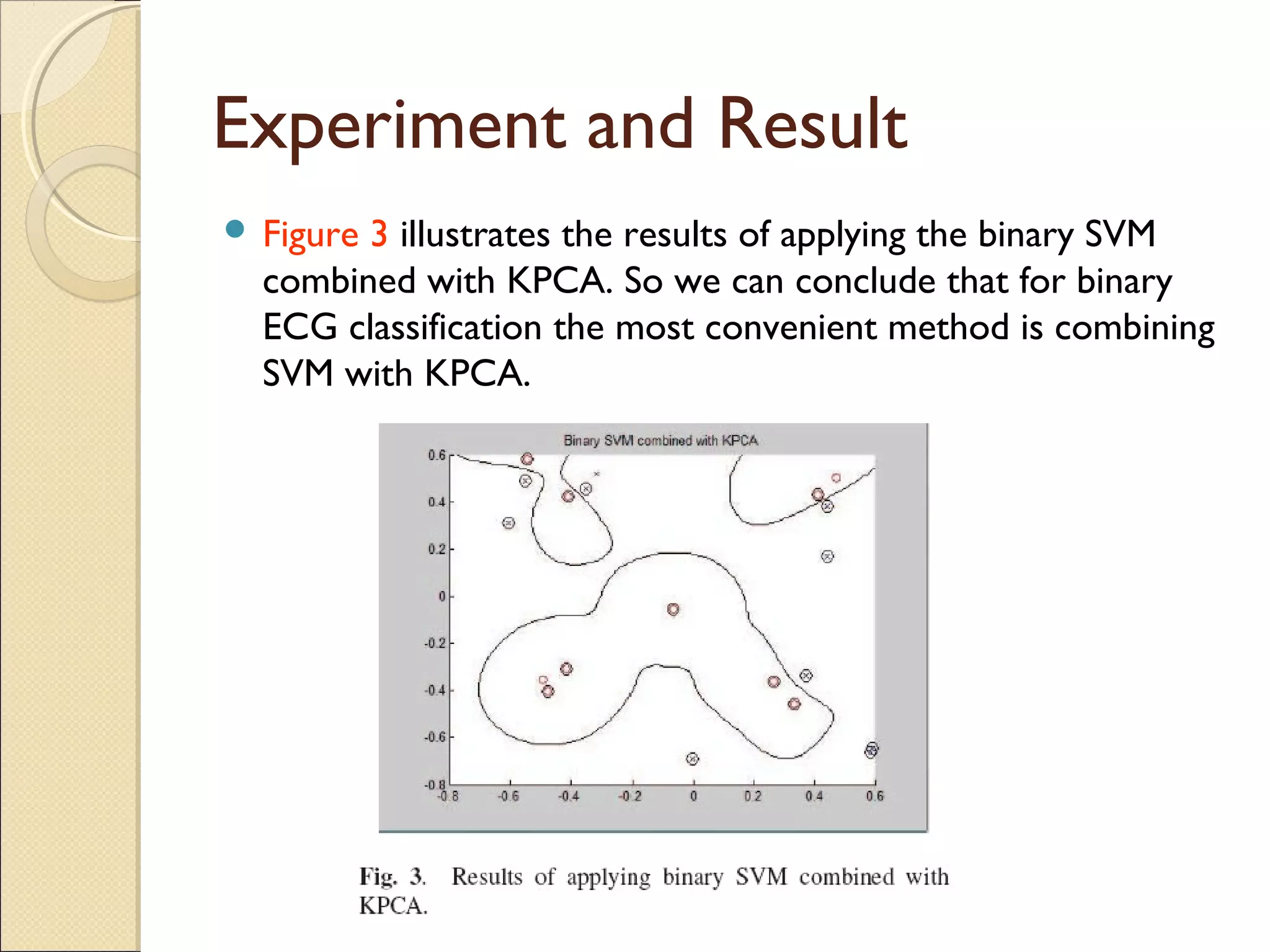 Experiment and Result

Figure 3 illustrates the results of applying the binary SVM combined with KPCA. So we can conclude that for binary ECG classification the most convenient method is combining SVM with KPCA.

Binary SVM combined with KPCA

0.6
0.4
0.2
0
-0.2
-0.4
-0.6
-0.8

-0.8 -0.6 -0.4 -0.2 0 0.2 0.4 0.6

Fig. 3. Results of applying binary SVM combined with KPCA.